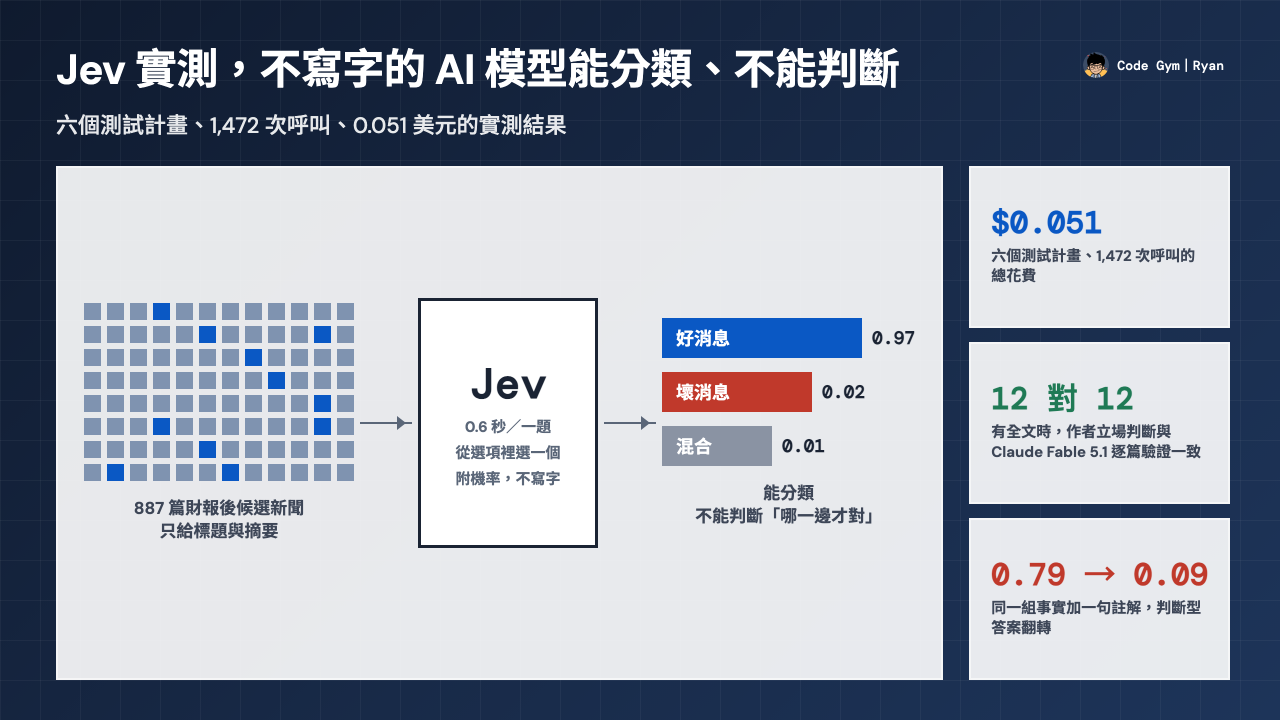 Jev 實測，不寫字的 AI 模型能分類、不能判斷

Code Gym | Ryan

六個測試計畫、1,472 次呼叫、0.051 美元的實測結果

887 篇財報後候選新聞
只給標題與摘要

Jev
0.6 秒／一題
從選項裡選一個
附機率，不寫字

好消息 0.97
壞消息 0.02
混合 0.01

能分類
不能判斷「哪一邊才對」

$0.051
六個測試計畫、1,472 次呼叫的總花費

12 對 12
有全文時，作者立場判斷與 Claude Fable 5.1 逐篇驗證一致

0.79 → 0.09
同一組事實加一句註解，判斷型答案翻轉